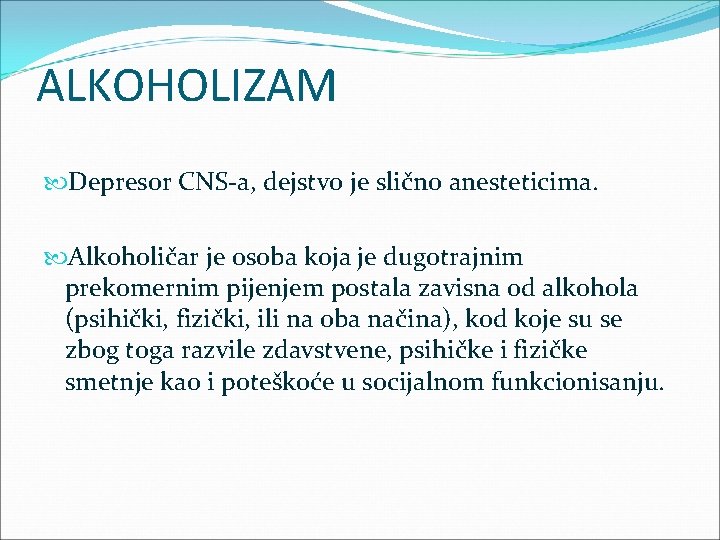 ALKOHOLIZAM

Depresor CNS-a, dejstvo je slično anesteticima.

Alkoholičar je osoba koja je dugotrajnim prekomernim pijenjem postala zavisna od alkohola (psihički, fizički, ili na oba načina), kod koje su se zbog toga razvile zdavstvene, psihičke i fizičke smetnje kao i poteškoće u socijalnom funkcionisanju.